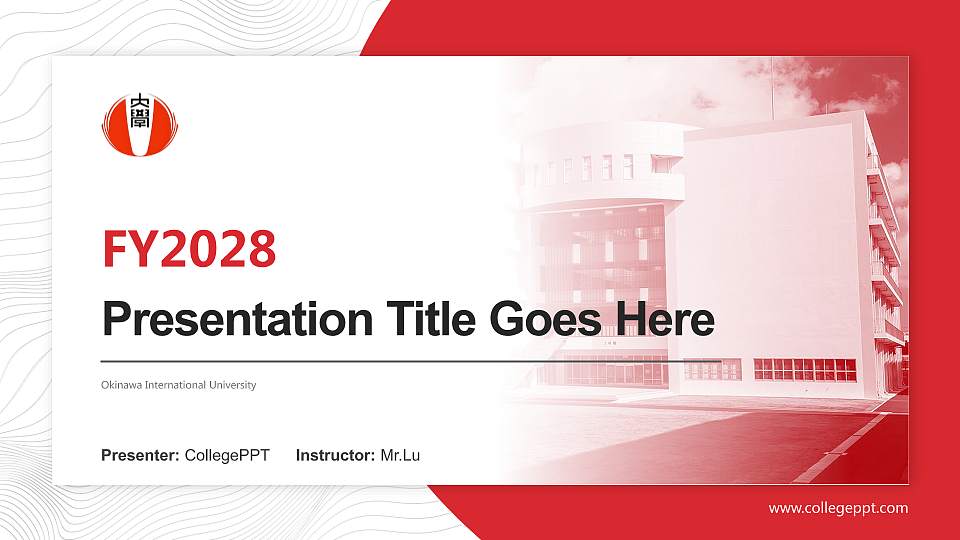 大學

FY2028

Presentation Title Goes Here

Okinawa International University

Presenter: CollegePPT Instructor: Mr.Lu

www.collegeppt.com